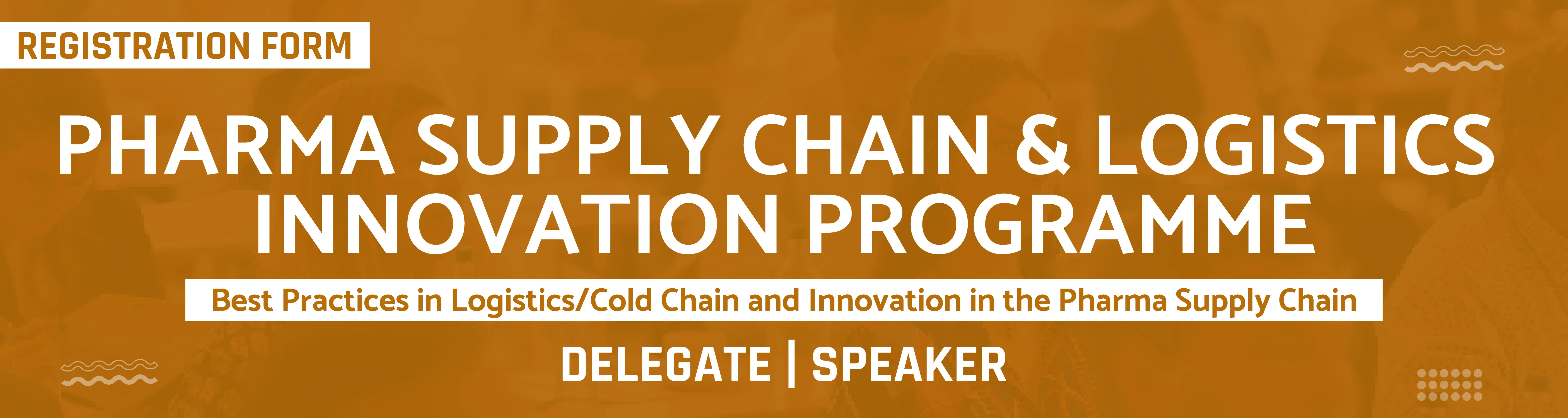 REGISTRATION FORM

PHARMA SUPPLY CHAIN & LOGISTICS INNOVATION PROGRAMME

Best Practices in Logistics/Cold Chain and Innovation in the Pharma Supply Chain

DELEGATE | SPEAKER